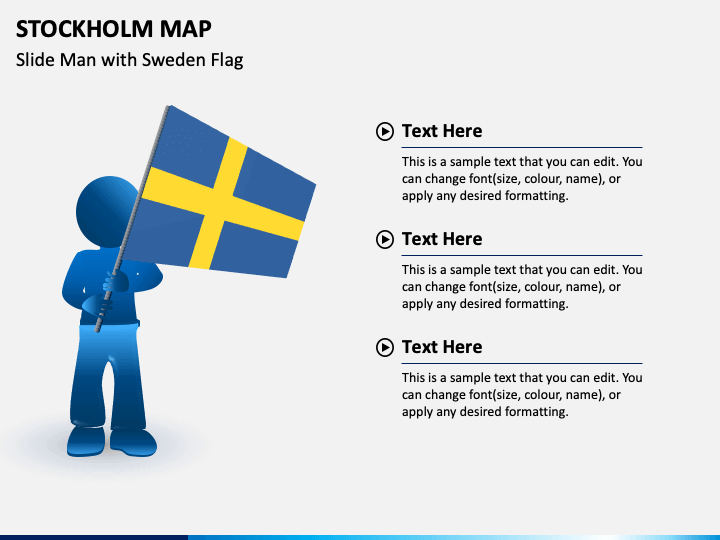 STOCKHOLM MAP

Slide Man with Sweden Flag

Text Here

This is a sample text that you can edit. You can change font(size, colour, name), or apply any desired formatting.

Text Here

This is a sample text that you can edit. You can change font(size, colour, name), or apply any desired formatting.

Text Here

This is a sample text that you can edit. You can change font(size, colour, name), or apply any desired formatting.